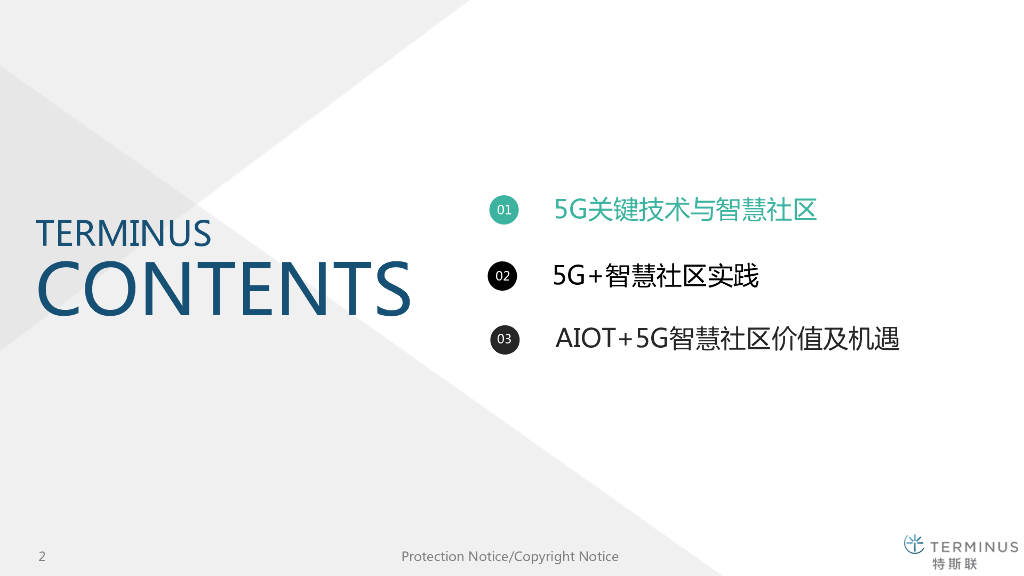 TERMINUS
CONTENTS

01 5G关键技术与智慧社区

02 5G+智慧社区实践

03 AIOT+5G智慧社区价值及机遇

2

Protection Notice/Copyright Notice

TERMINUS
特斯联